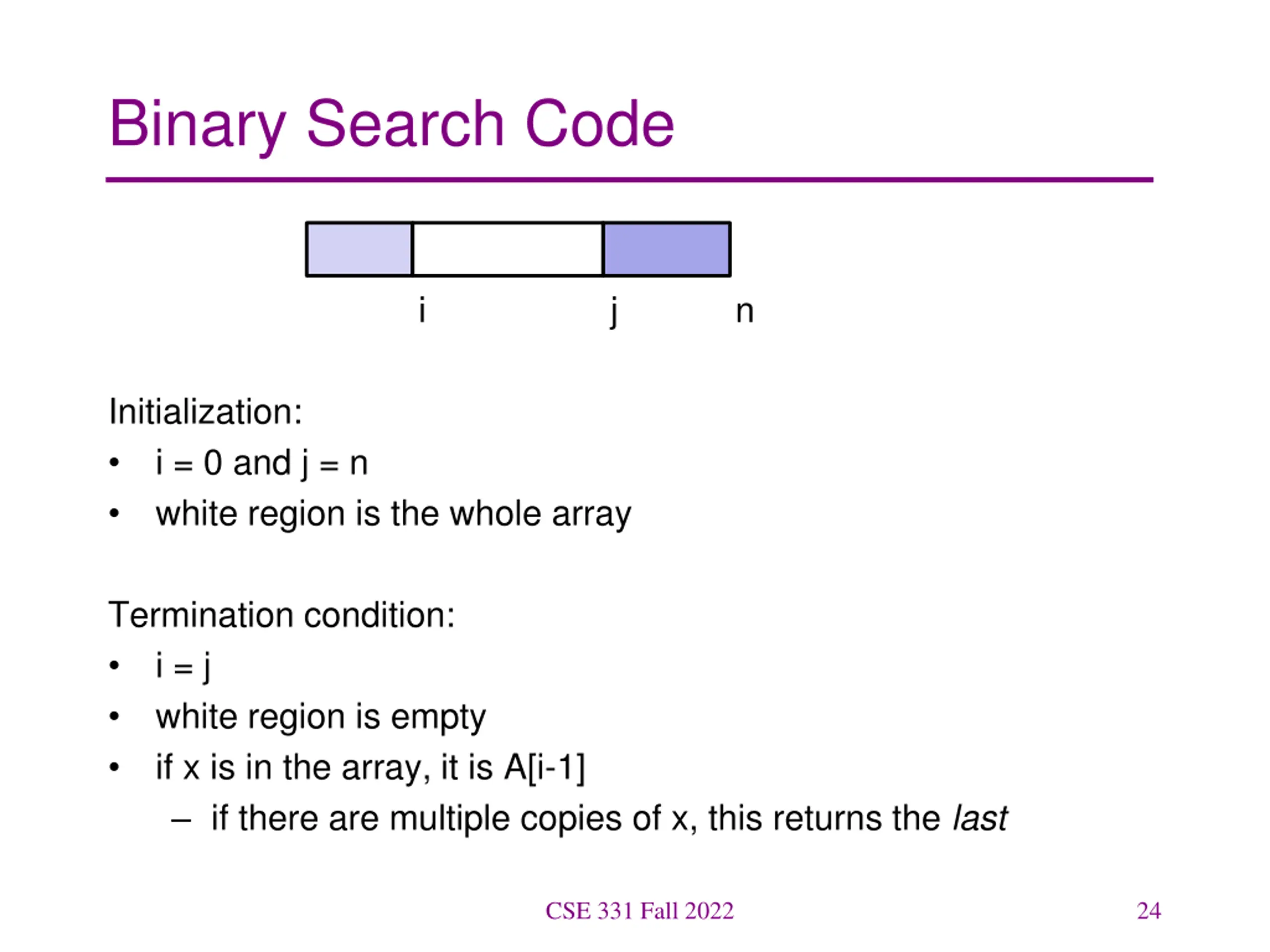 Binary Search Code

i j n

Initialization:
• i = 0 and j = n
• white region is the whole array

Termination condition:
• i = j
• white region is empty
• if x is in the array, it is A[i-1]
– if there are multiple copies of x, this returns the last

CSE 331 Fall 2022

24